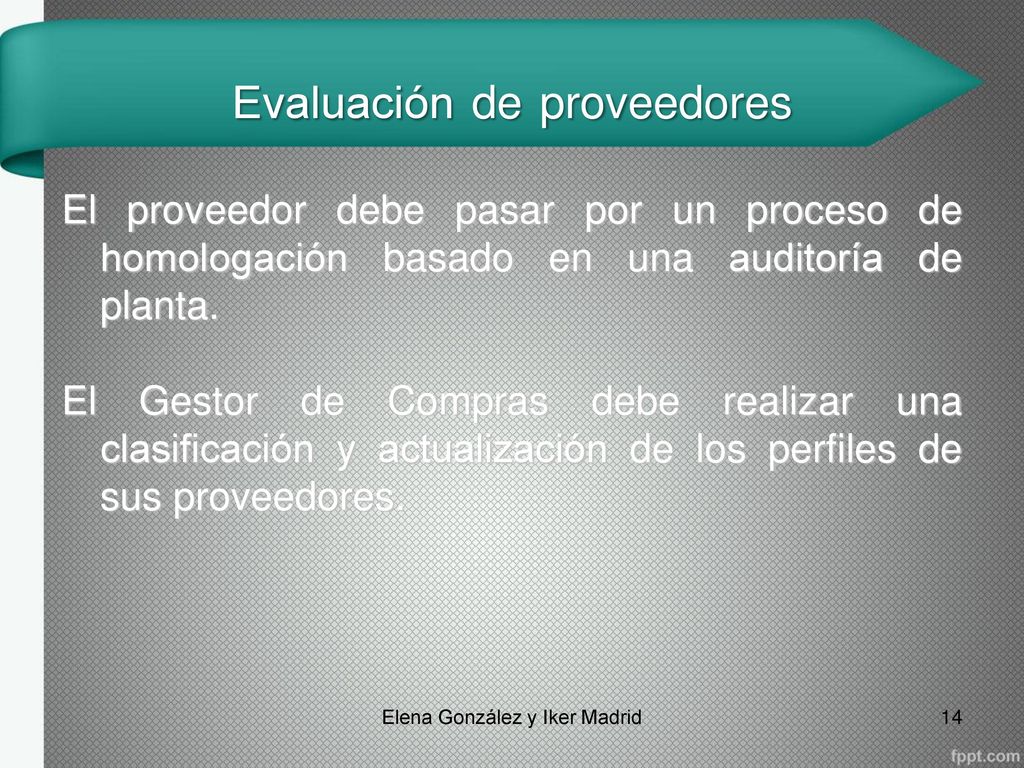 Evaluación de proveedores

El proveedor debe pasar por un proceso de homologación basado en una auditoría de planta.

El Gestor de Compras debe realizar una clasificación y actualización de los perfiles de sus proveedores.

Elena González y Iker Madrid

14

fppt.com